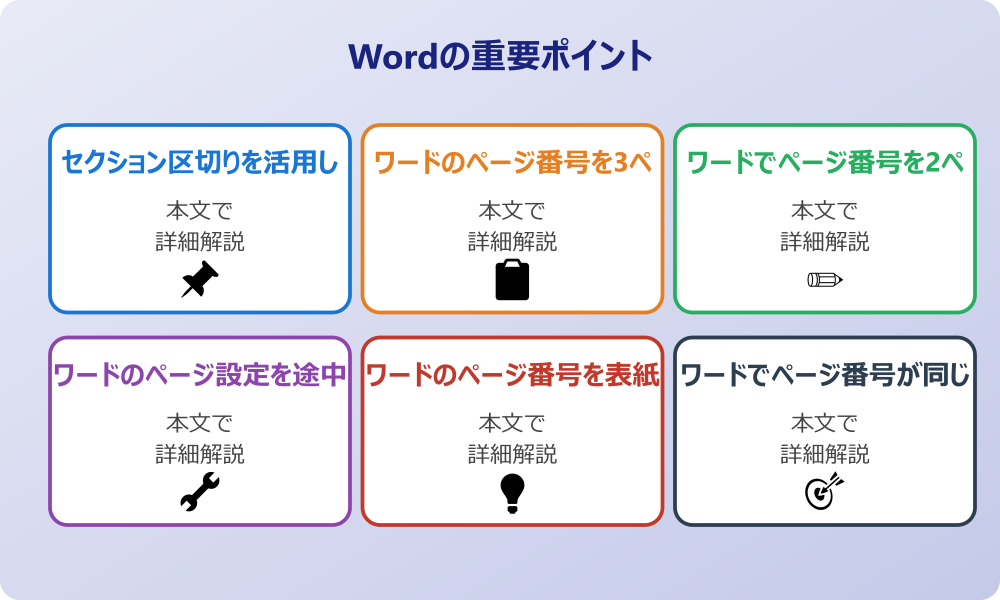 Wordの重要ポイント

セクション区切りを活用し
本文で
詳細解説

ワードのページ番号を3ペ
本文で
詳細解説

ワードでページ番号を2ペ
本文で
詳細解説

ワードのページ設定を途中
本文で
詳細解説

ワードのページ番号を表紙
本文で
詳細解説

ワードでページ番号が同じ
本文で
詳細解説